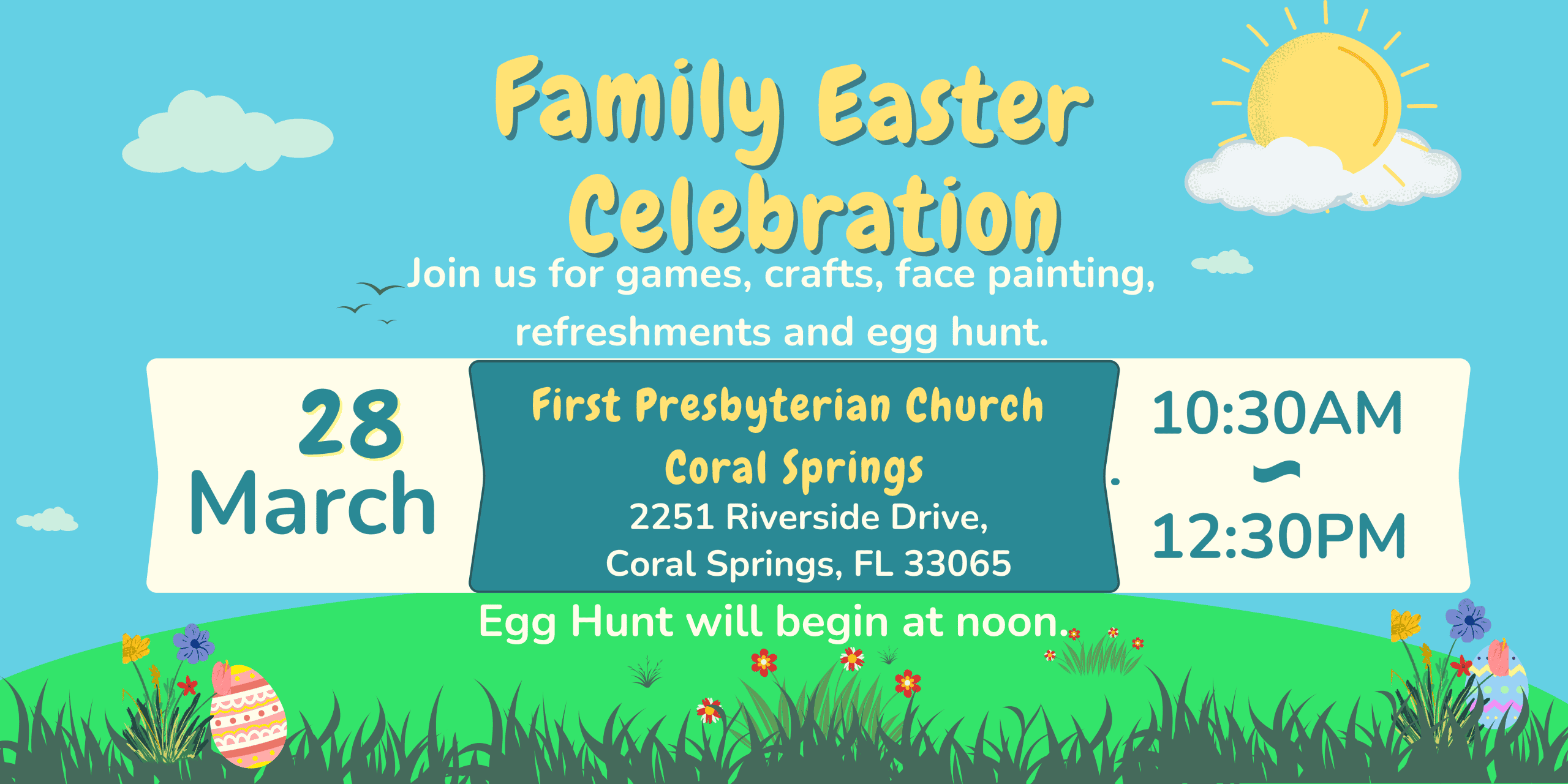 Family Easter Celebration

Join us for games, crafts, face painting, refreshments and egg hunt.

28
March

First Presbyterian Church
Coral Springs
2251 Riverside Drive,
Coral Springs, FL 33065

10:30AM
~
12:30PM

Egg Hunt will begin at noon.